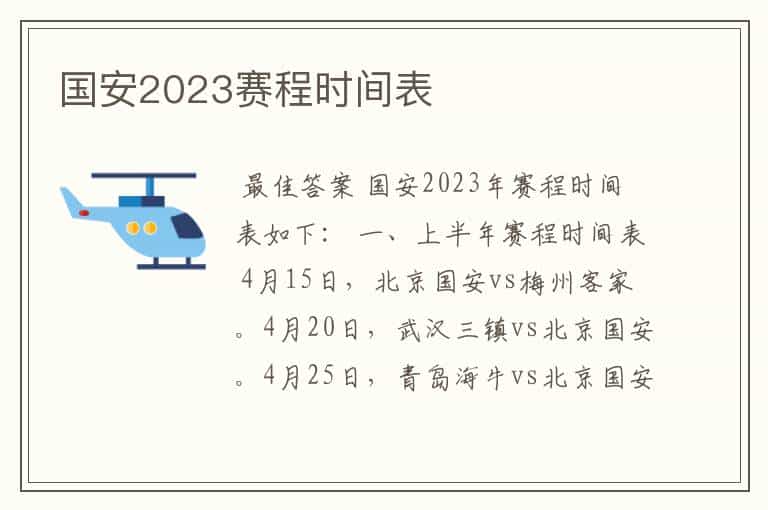 国安2023赛程时间表

最佳答案 国安2023年赛程时间表如下： 一、上半年赛程时间表 4月15日，北京国安vs梅州客家。4月20日，武汉三镇vs北京国安。4月25日，青岛海牛vs北京国安